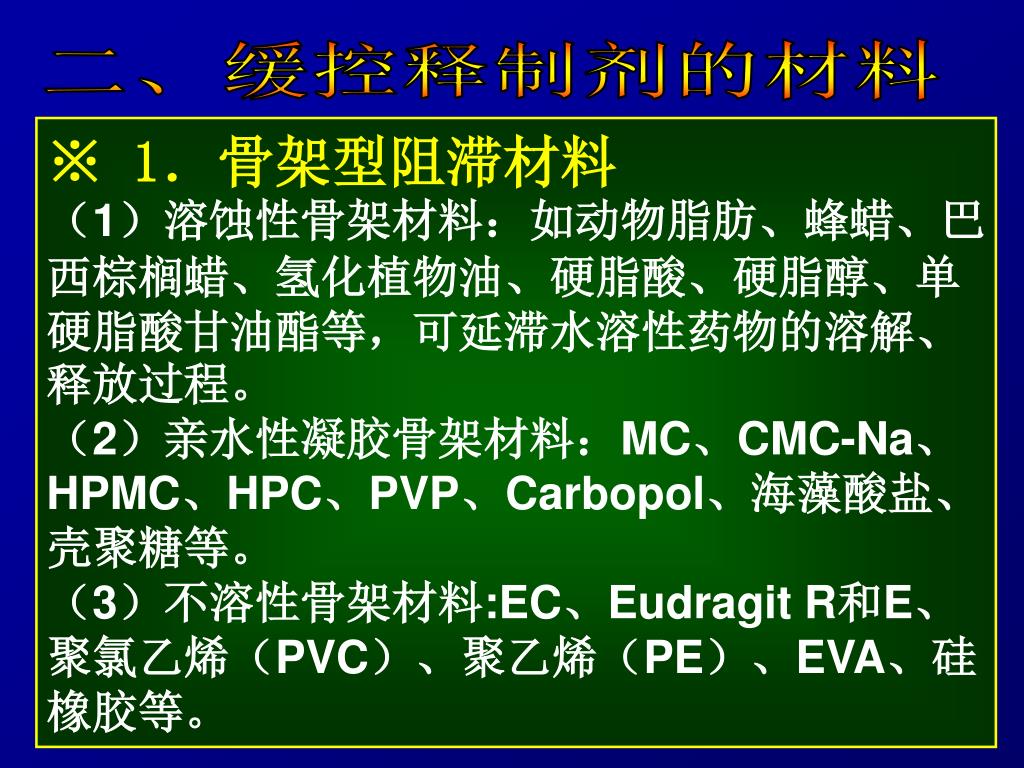 二、缓控释制剂的材料

※ 1. 骨架型阻滞材料

（1）溶蚀性骨架材料：如动物脂肪、蜂蜡、巴西棕榈蜡、氢化植物油、硬脂酸、硬脂醇、单硬脂酸甘油酯等，可延滞水溶性药物的溶解、释放过程。

（2）亲水性凝胶骨架材料：MC、CMC-Na、HPMC、HPC、PVP、Carbopol、海藻酸盐、壳聚糖等。

（3）不溶性骨架材料:EC、Eudragit R和E、聚氯乙烯（PVC）、聚乙烯（PE）、EVA、硅橡胶等。